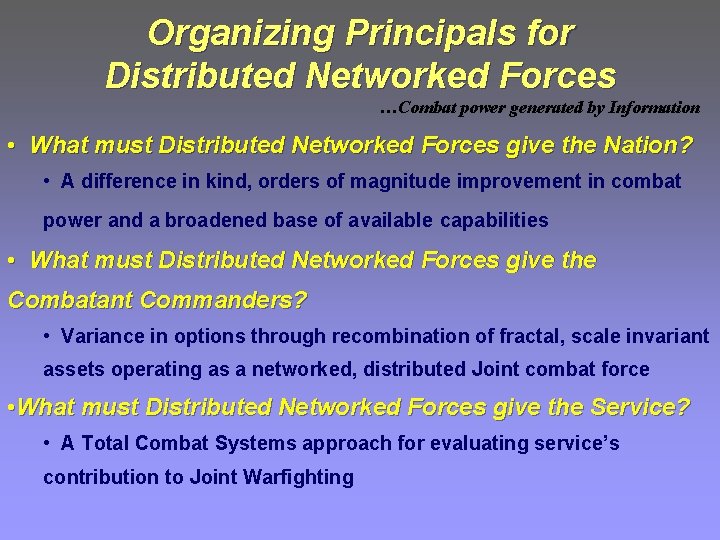 Organizing Principals for Distributed Networked Forces

…Combat power generated by Information

• What must Distributed Networked Forces give the Nation?

• A difference in kind, orders of magnitude improvement in combat power and a broadened base of available capabilities

• What must Distributed Networked Forces give the Combatant Commanders?

• Variance in options through recombination of fractal, scale invariant assets operating as a networked, distributed Joint combat force

•What must Distributed Networked Forces give the Service?

• A Total Combat Systems approach for evaluating service's contribution to Joint Warfighting